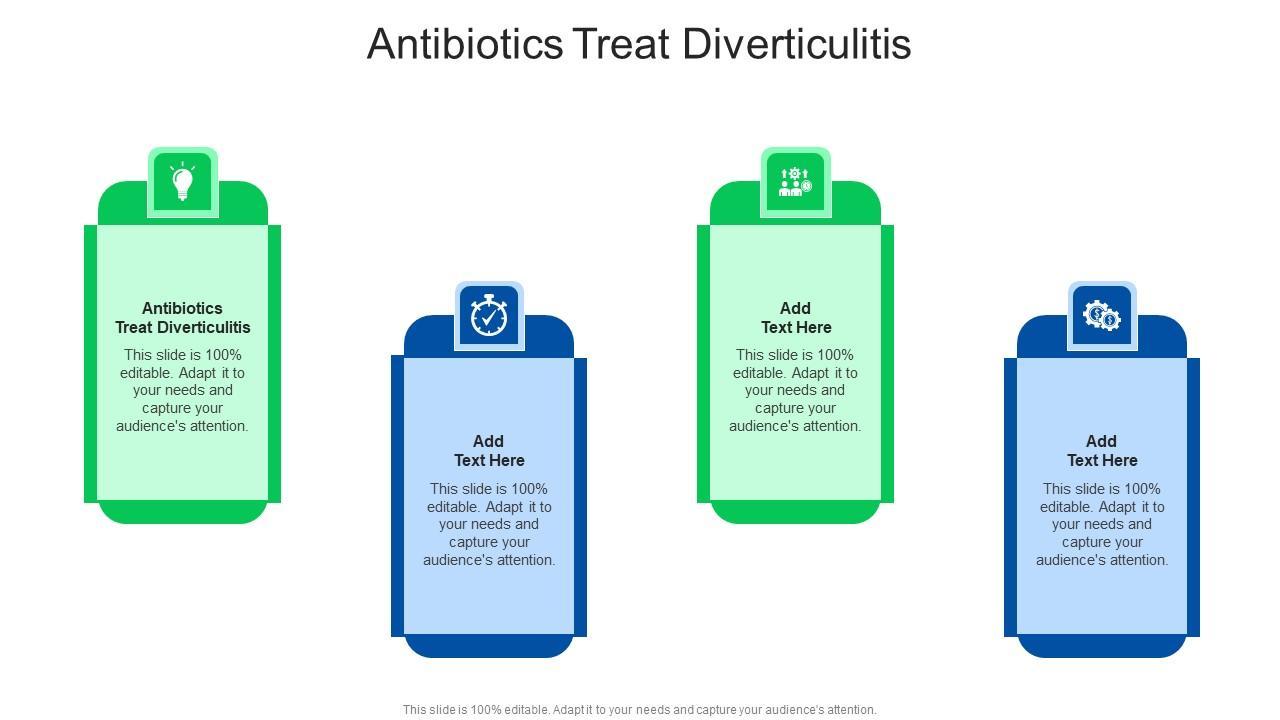 Antibiotics Treat Diverticulitis

Antibiotics Treat Diverticulitis

This slide is 100% editable. Adapt it to your needs and capture your audience's attention.

Add Text Here

This slide is 100% editable. Adapt it to your needs and capture your audience's attention.

Add Text Here

This slide is 100% editable. Adapt it to your needs and capture your audience's attention.

Add Text Here

This slide is 100% editable. Adapt it to your needs and capture your audience's attention.

This slide is 100% editable. Adapt it to your needs and capture your audience's attention.